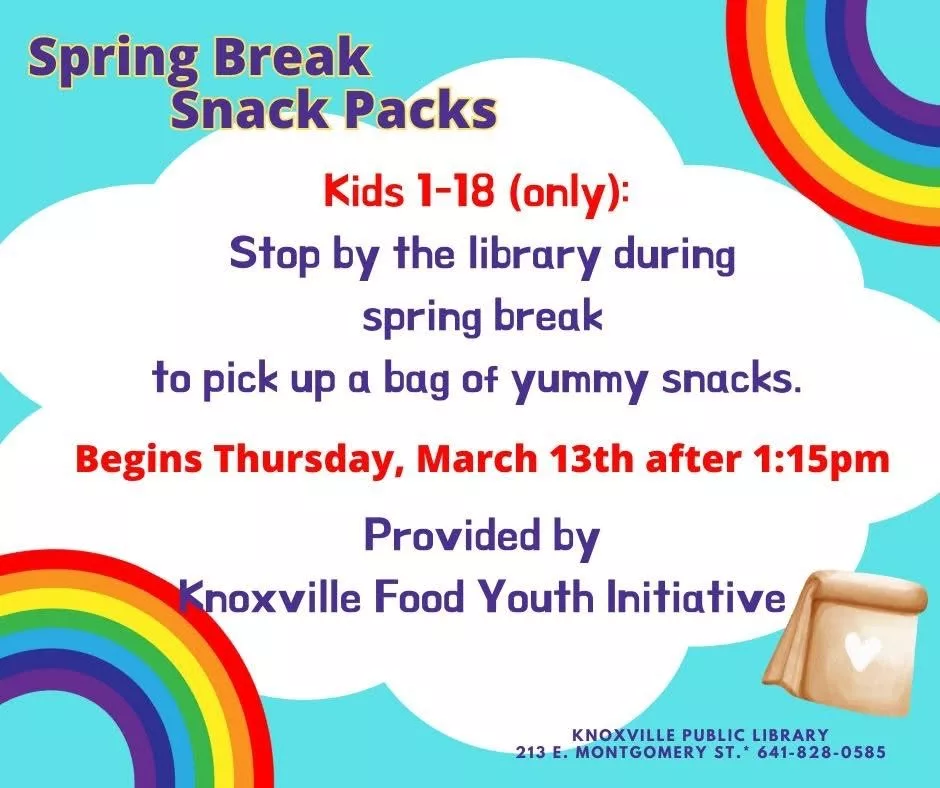 Spring Break
Snack Packs

Kids 1-18 (only):
Stop by the library during spring break to pick up a bag of yummy snacks.

Begins Thursday, March 13th after 1:15pm

Provided by
Knoxville Food Youth Initiative

KNOXVILLE PUBLIC LIBRARY
213 E. MONTGOMERY ST.* 641-828-0585